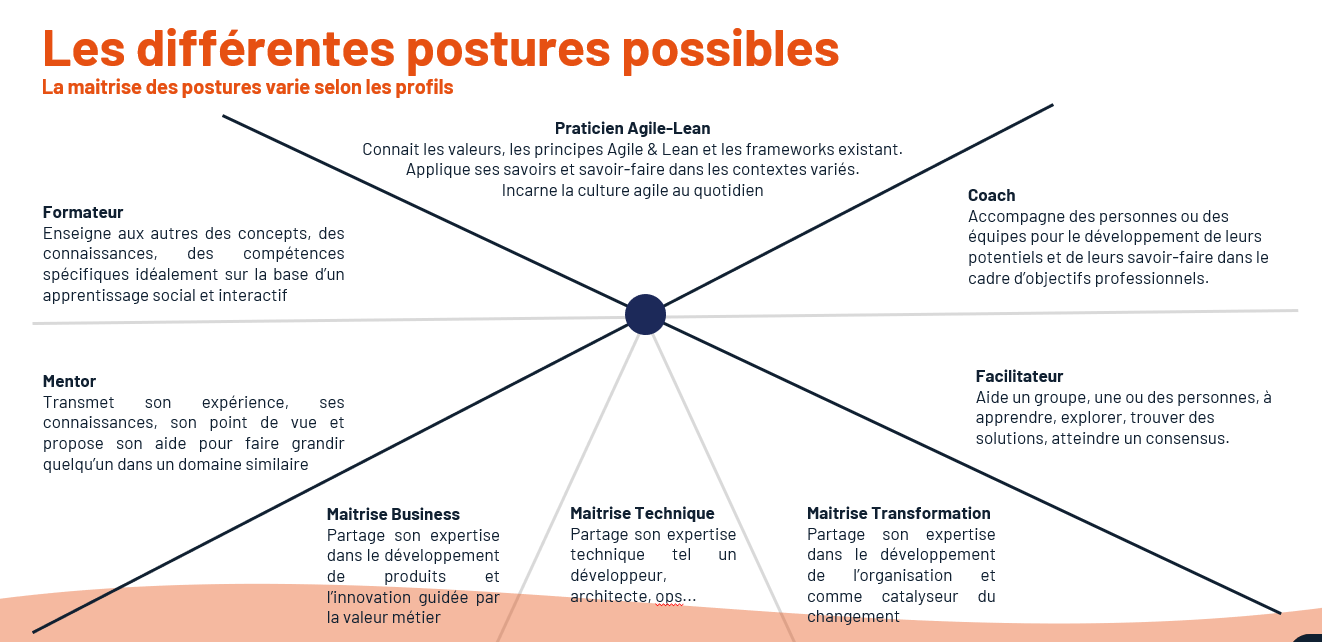 Les différentes postures possibles
La maitrise des postures varie selon les profils

Praticien Agile-Lean
Connait les valeurs, les principes Agile & Lean et les frameworks existant.
Applique ses savoirs et savoir-faire dans les contextes variés.
Incarne la culture agile au quotidien

Formateur
Enseigne aux autres des concepts, des connaissances, des compétences spécifiques idéalement sur la base d'un apprentissage social et interactif

Coach
Accompagne des personnes ou des équipes pour le développement de leurs potentiels et de leurs savoir-faire dans le cadre d'objectifs professionnels.

Mentor
Transmet son expérience, ses connaissances, son point de vue et propose son aide pour faire grandir quelqu'un dans un domaine similaire

Facilitateur
Aide un groupe, une ou des personnes, à apprendre, explorer, trouver des solutions, atteindre un consensus.

Maitrise Business
Partage son expertise dans le développement de produits et l'innovation guidée par la valeur métier

Maitrise Technique
Partage son expertise technique tel un développeur, architecte, ops…

Maitrise Transformation
Partage son expertise dans le développement de l'organisation et comme catalyseur du changement